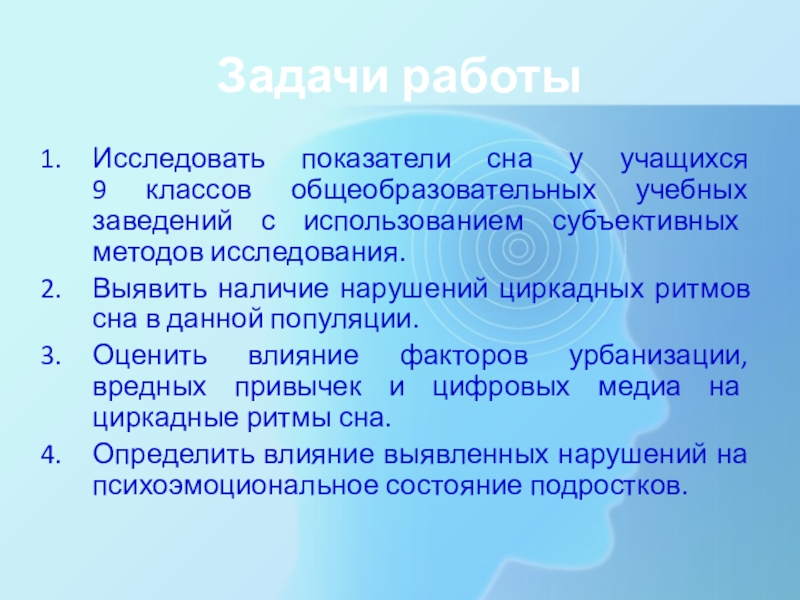 Задачи работы

1. Исследовать показатели сна у учащихся 9 классов общеобразовательных учебных заведений с использованием субъективных методов исследования.
2. Выявить наличие нарушений циркадных ритмов сна в данной популяции.
3. Оценить влияние факторов урбанизации, вредных привычек и цифровых медиа на циркадные ритмы сна.
4. Определить влияние выявленных нарушений на психоэмоциональное состояние подростков.